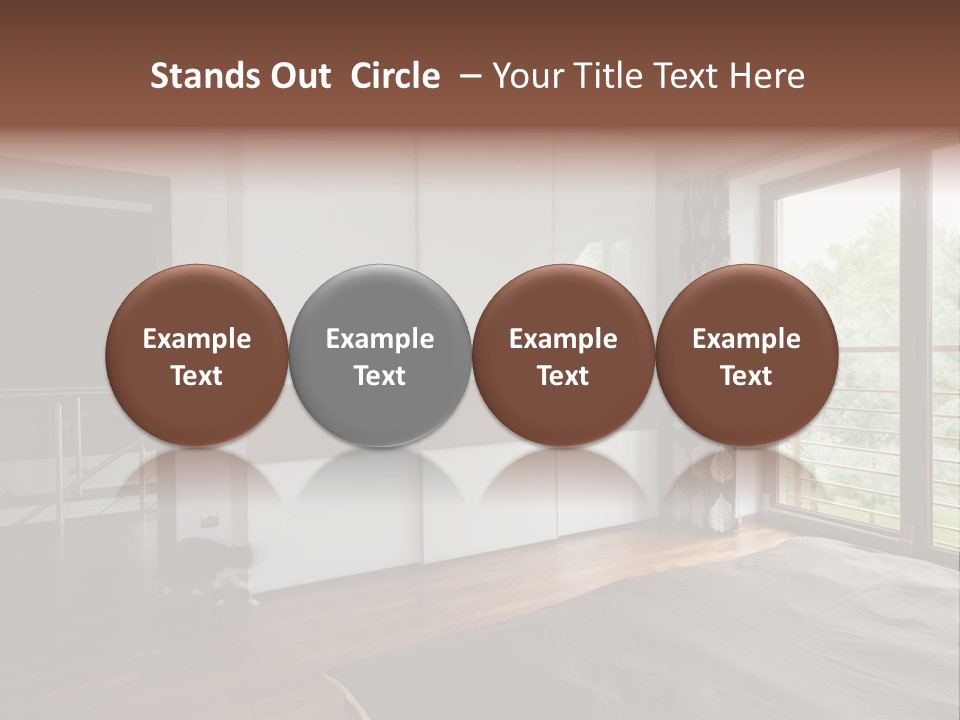 Stands Out Circle – Your Title Text Here

Example Text

Example Text

Example Text

Example Text